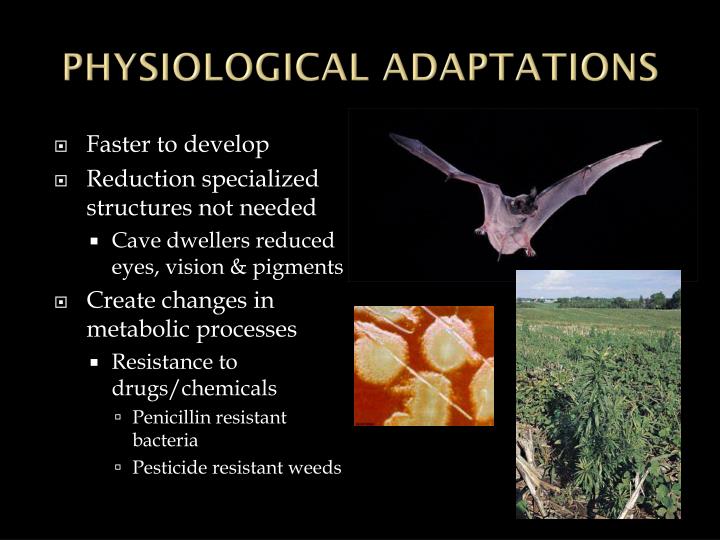 PHYSIOLOGICAL ADAPTATIONS

Faster to develop

Reduction specialized structures not needed

Cave dwellers reduced eyes, vision & pigments

Create changes in metabolic processes

Resistance to drugs/chemicals

Penicillin resistant bacteria

Pesticide resistant weeds